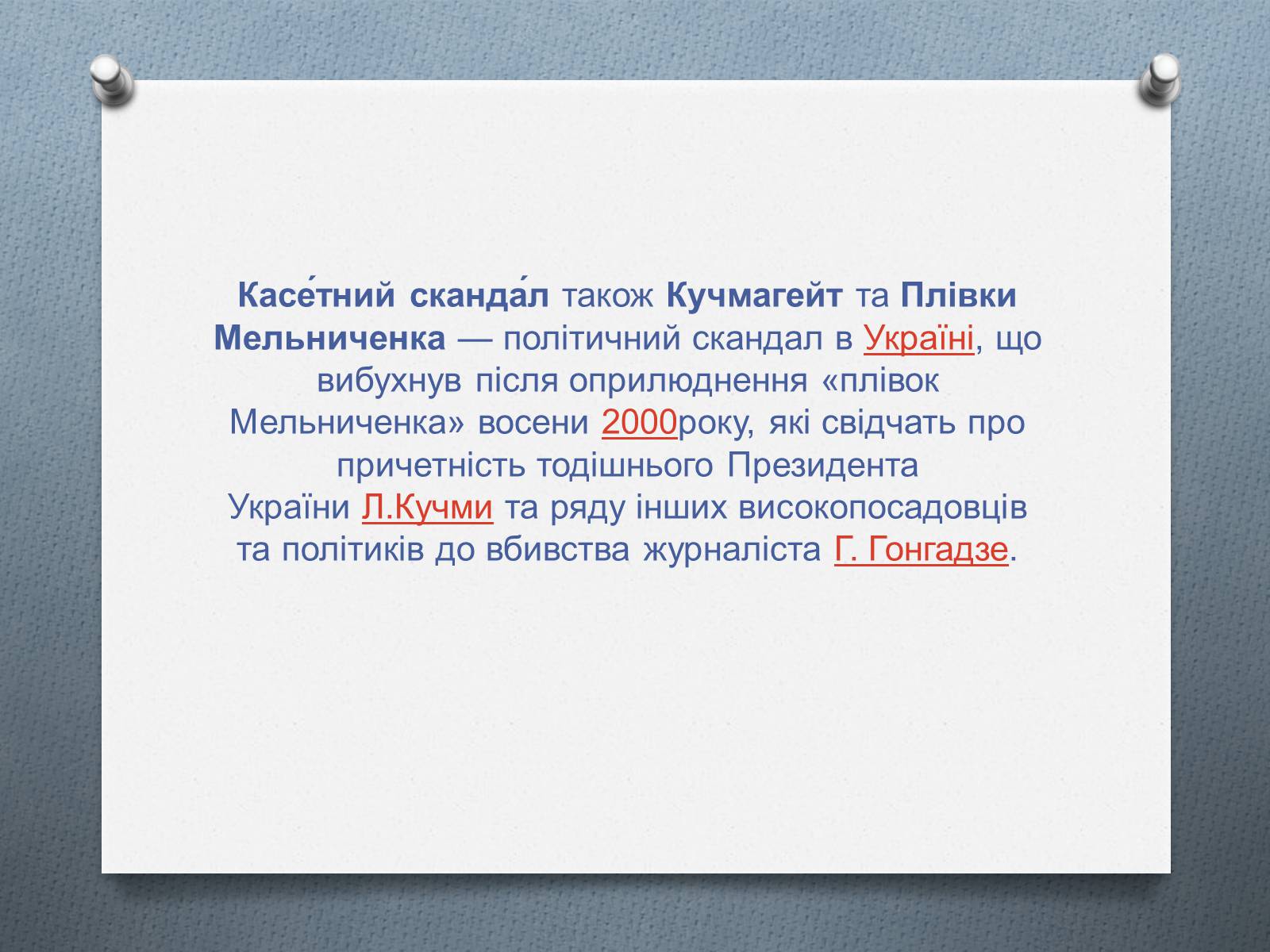 Касе́тний сканда́л також Кучмагейт та Плівки Мельниченка — політичний скандал в Україні, що вибухнув після оприлюднення «плівок Мельниченка» восени 2000року, які свідчать про причетність тодішнього Президента України Л.Кучми та ряду інших високопосадовців та політиків до вбивства журналіста Г. Гонгадзе.